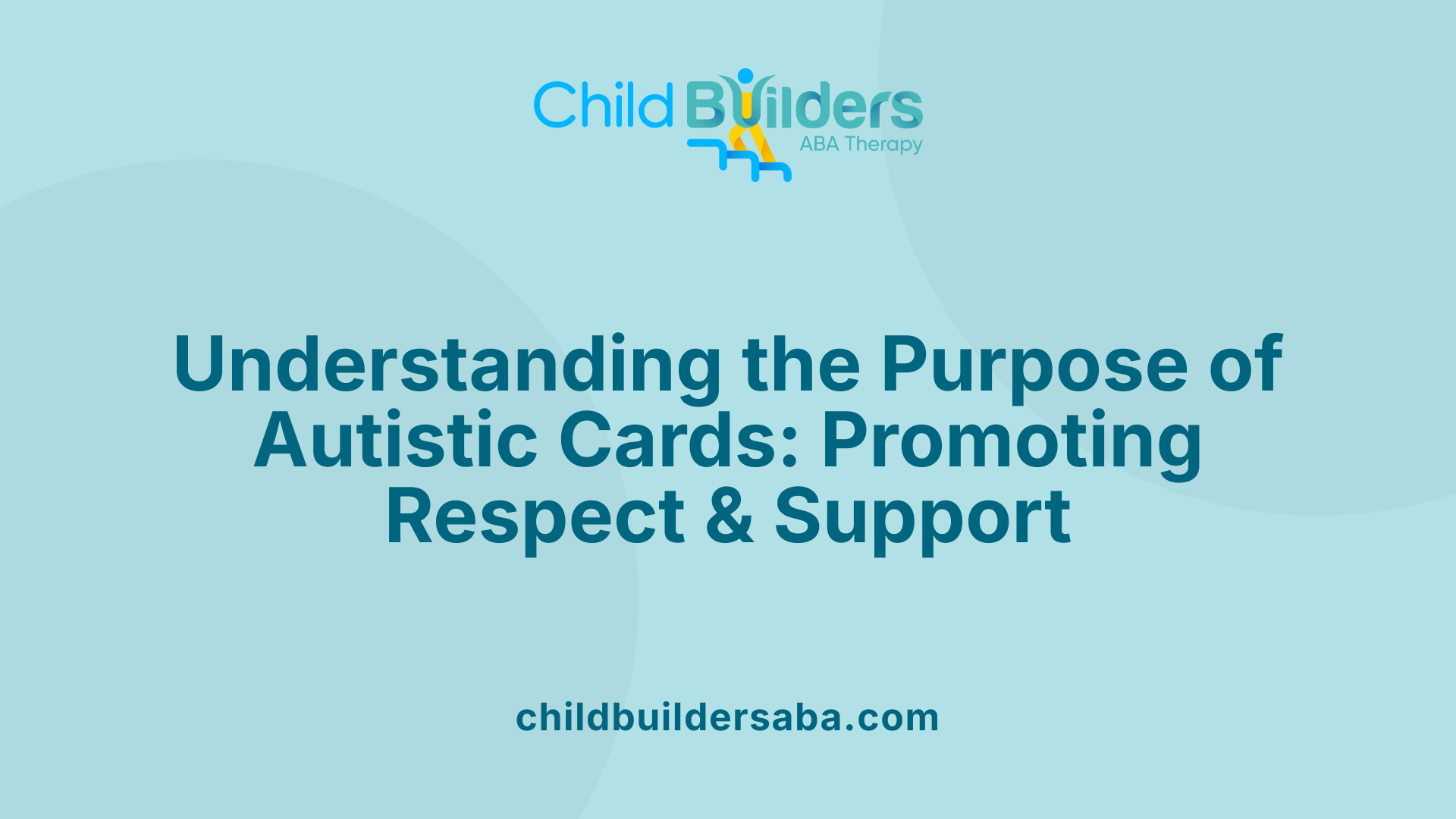 Child Builders
ABA Therapy

Understanding the Purpose of Autistic Cards: Promoting Respect & Support

childbuildersaba.com